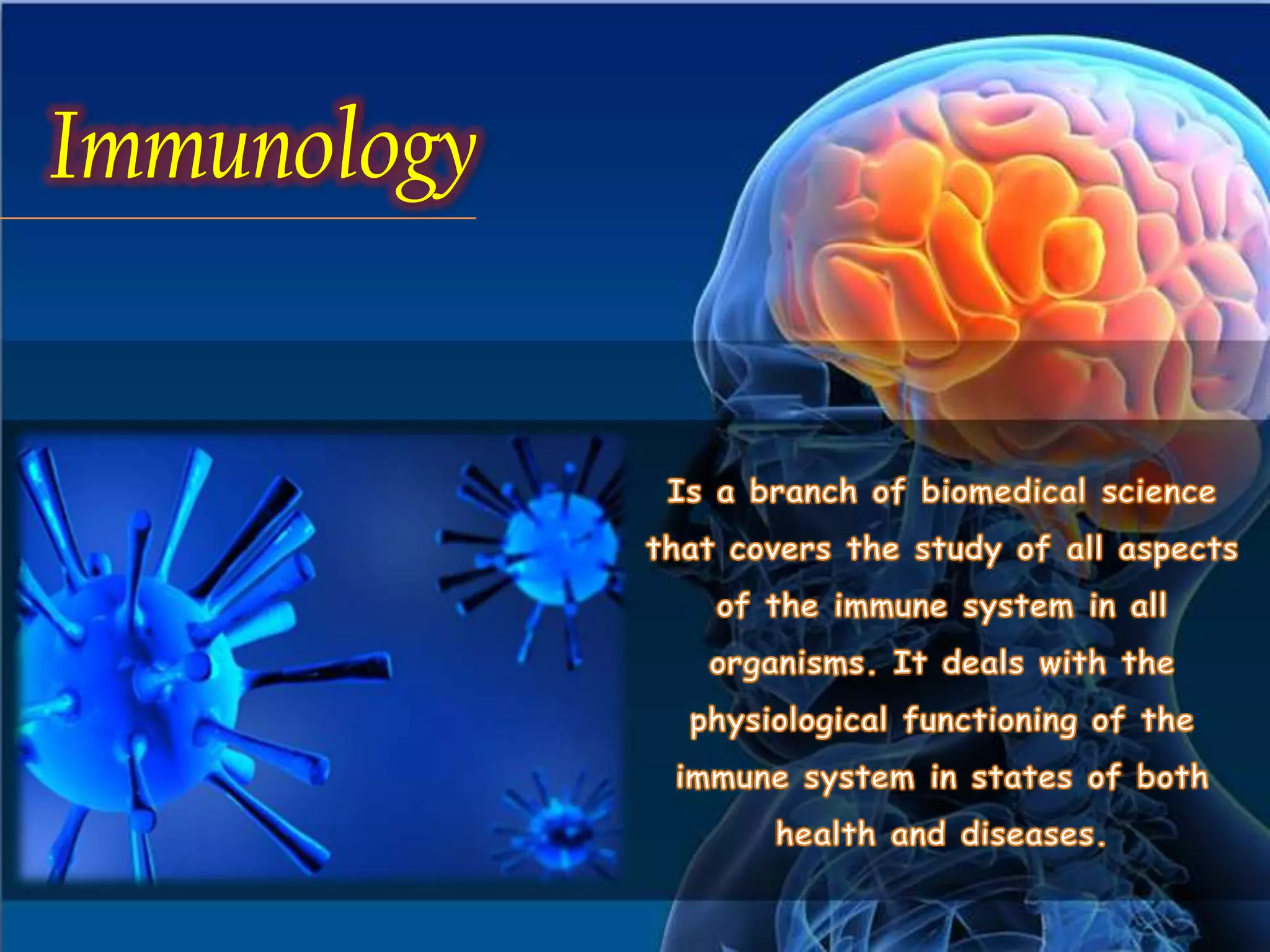 Immunology

Is a branch of biomedical science that covers the study of all aspects of the immune system in all organisms. It deals with the physiological functioning of the immune system in states of both health and diseases.